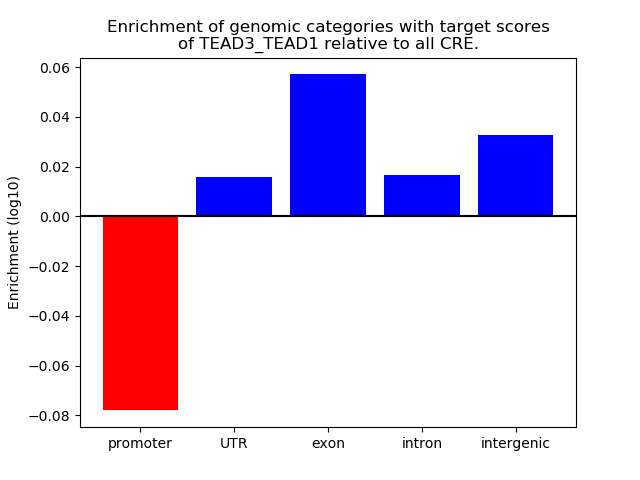 Enrichment of genomic categories with target scores of TEAD3_TEAD1 relative to all CRE.

Enrichment (log10)

0.06
0.04
0.02
0.00
−0.02
−0.04
−0.06
−0.08

promoter
UTR
exon
intron
intergenic